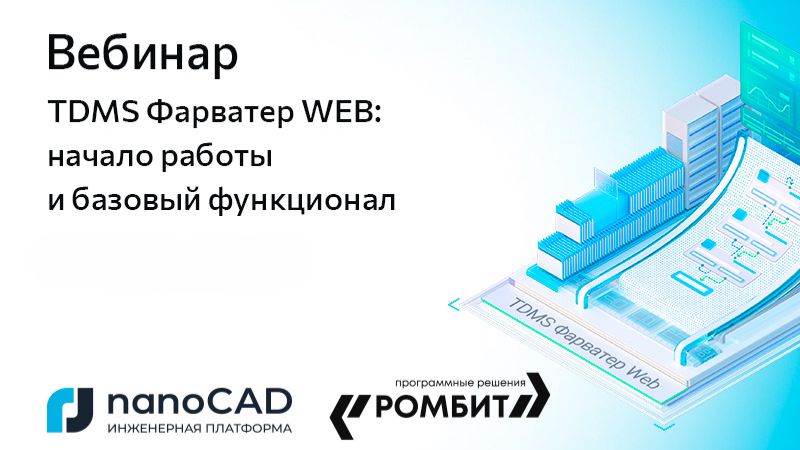 Вебинар

TDMS Фарватер WEB: начало работы и базовый функционал

TDMS Фарватер Web

nanoCAD
ИНЖЕНЕРНАЯ ПЛАТФОРМА

программные решения
РОМБИТ